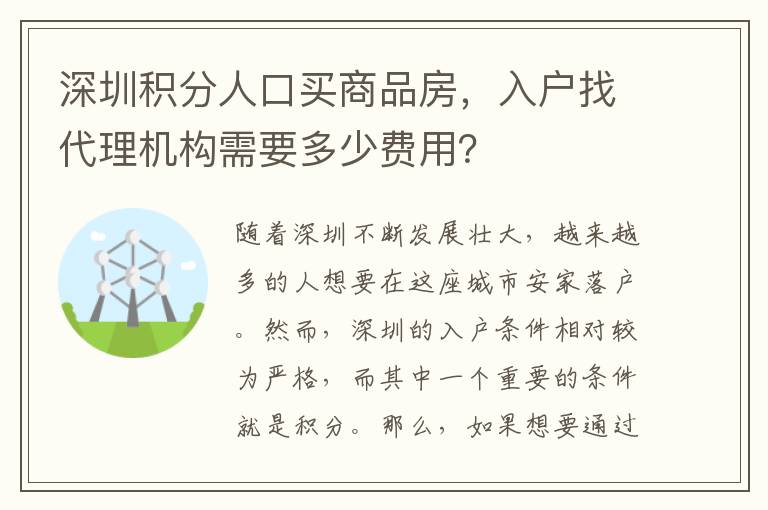 深圳积分人口买商品房，入户找代理机构需要多少费用？

随着深圳不断发展壮大，越来越多的人想要在这座城市安家落户。然而，深圳的入户条件相对较为严格，而其中一个重要的条件就是积分。那么，如果想要通过